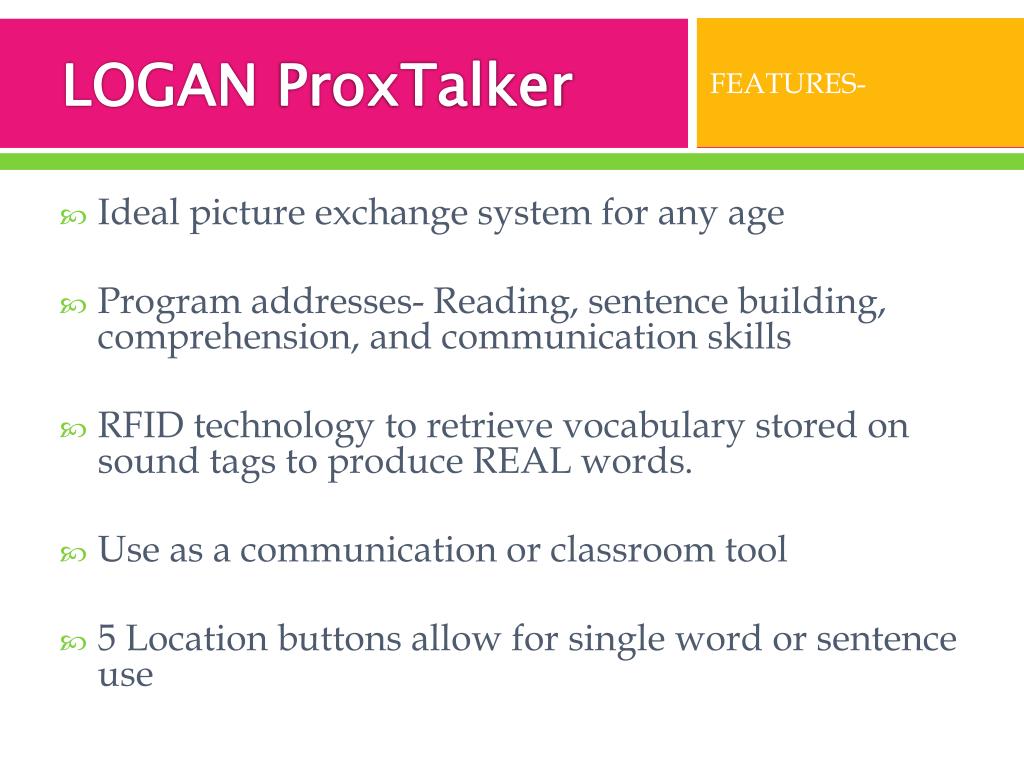 LOGAN ProxTalker

FEATURES-

Ideal picture exchange system for any age

Program addresses- Reading, sentence building, comprehension, and communication skills

RFID technology to retrieve vocabulary stored on sound tags to produce REAL words.

Use as a communication or classroom tool

5 Location buttons allow for single word or sentence use